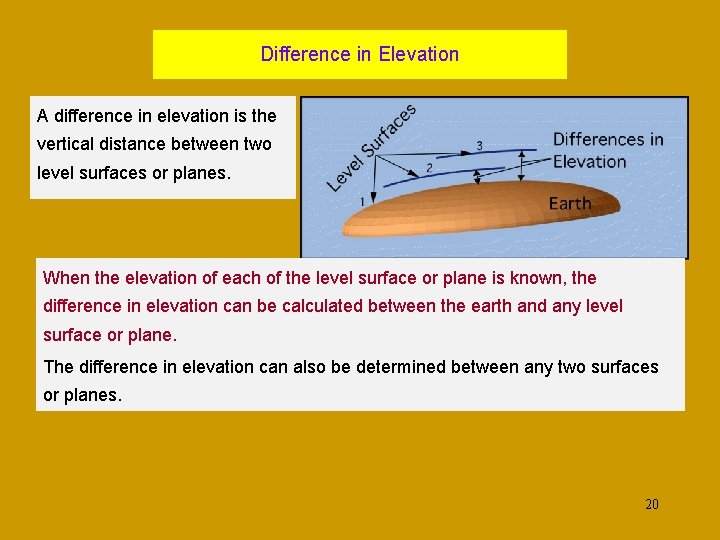 Difference in Elevation

A difference in elevation is the vertical distance between two level surfaces or planes.

Level Surfaces
3
2
1
Differences in Elevation
Earth

When the elevation of each of the level surface or plane is known, the difference in elevation can be calculated between the earth and any level surface or plane.

The difference in elevation can also be determined between any two surfaces or planes.

20